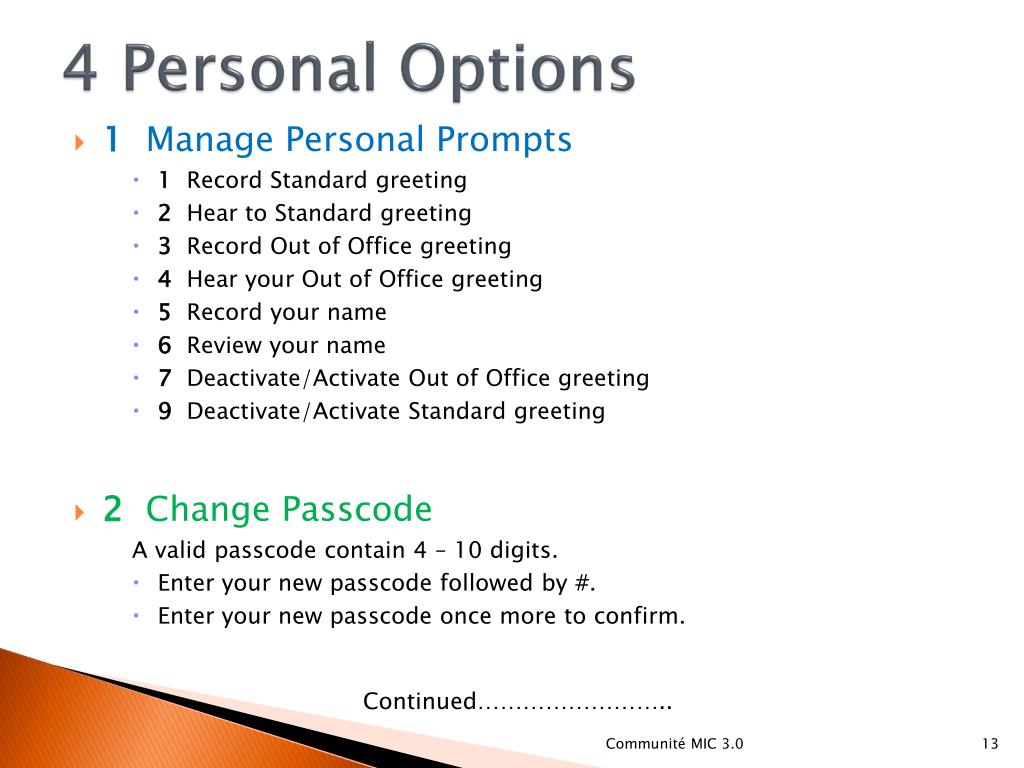 4 Personal Options

1 Manage Personal Prompts
- 1 Record Standard greeting
- 2 Hear to Standard greeting
- 3 Record Out of Office greeting
- 4 Hear your Out of Office greeting
- 5 Record your name
- 6 Review your name
- 7 Deactivate/Activate Out of Office greeting
- 9 Deactivate/Activate Standard greeting

2 Change Passcode
A valid passcode contain 4 – 10 digits.
- Enter your new passcode followed by #.
- Enter your new passcode once more to confirm.

Continued……………………..

Communité MIC 3.0

13